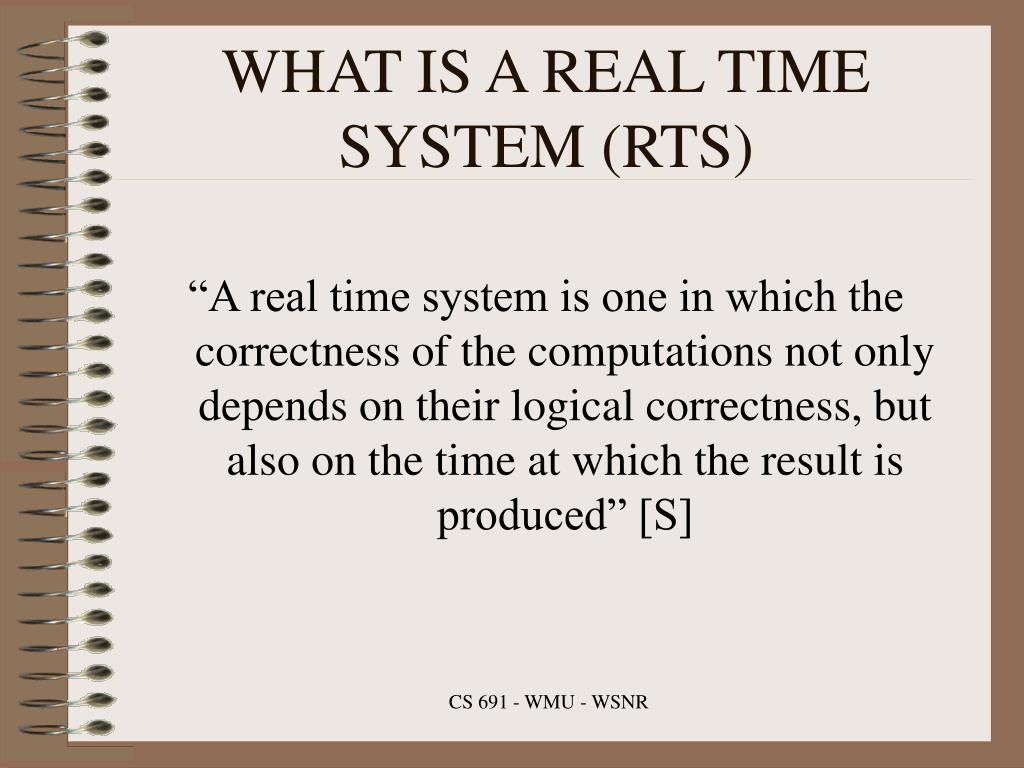 WHAT IS A REAL TIME SYSTEM (RTS)

“A real time system is one in which the correctness of the computations not only depends on their logical correctness, but also on the time at which the result is produced” [S]

CS 691 - WMU - WSNR